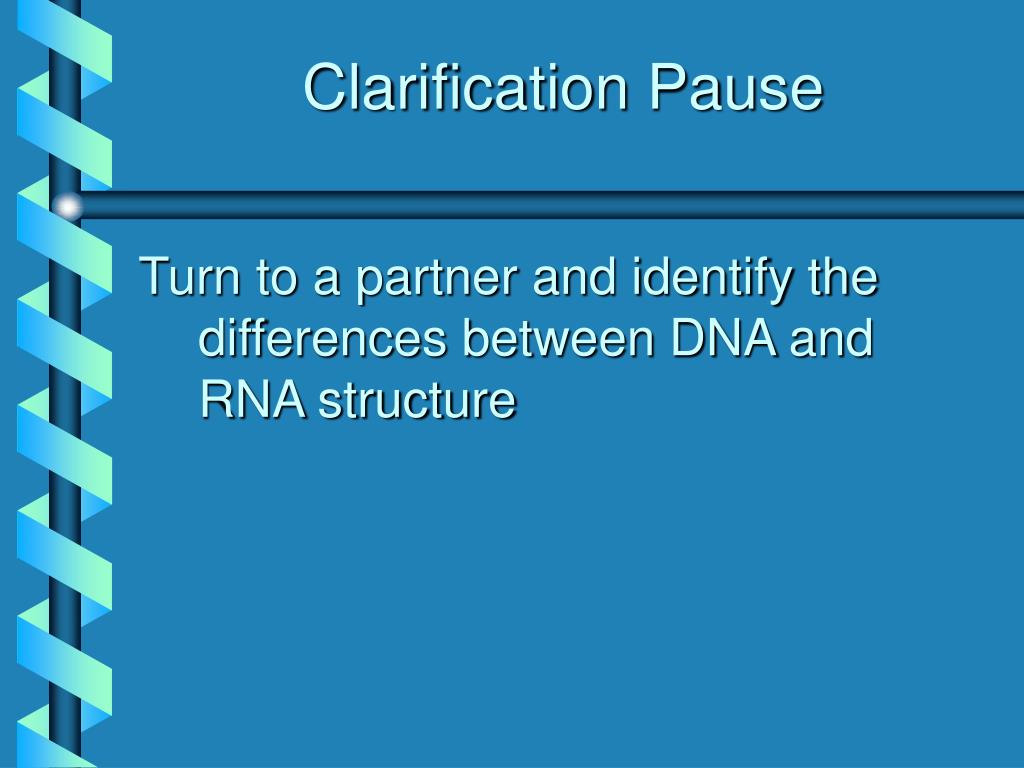 Clarification Pause

Turn to a partner and identify the differences between DNA and RNA structure